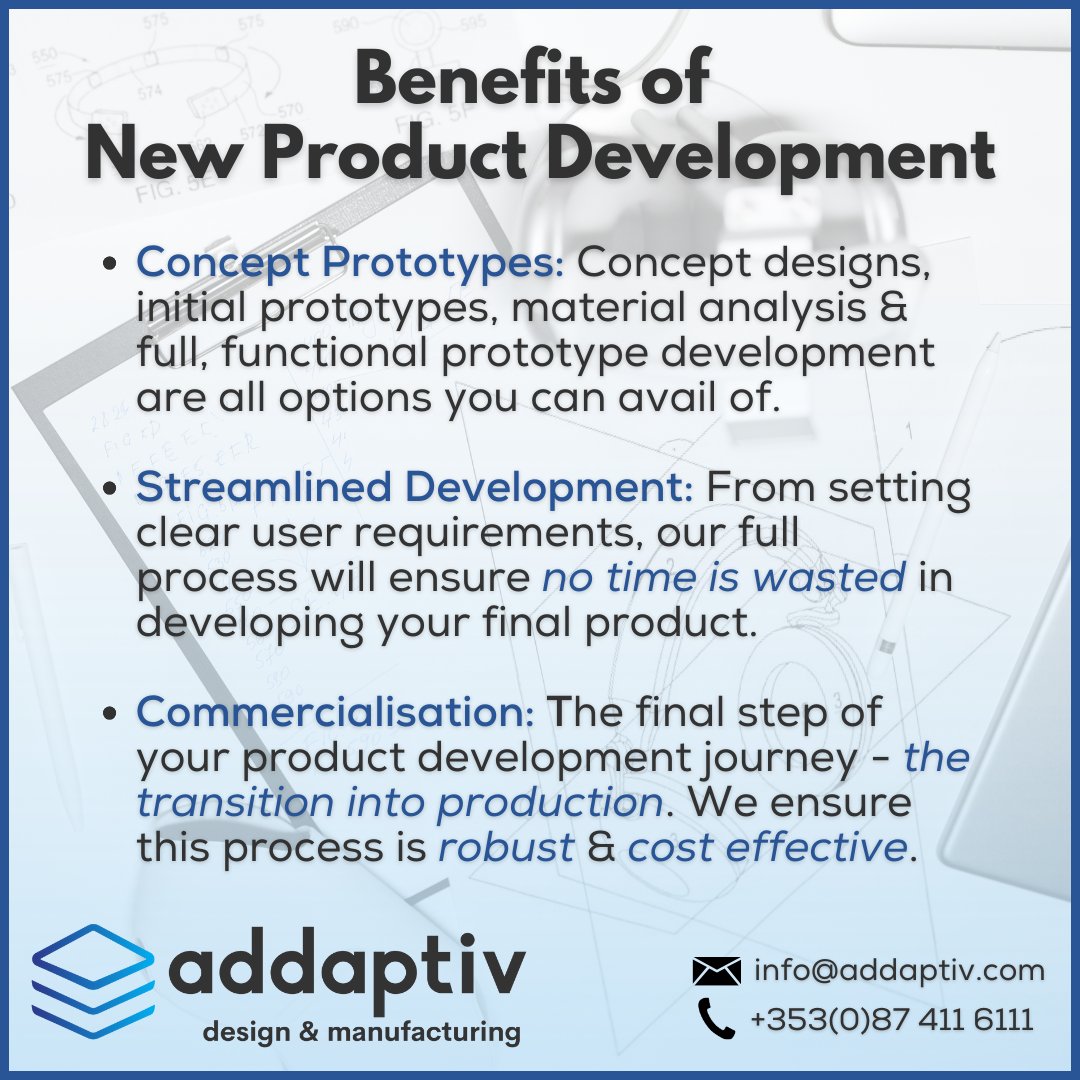 Benefits of
New Product Development

• Concept Prototypes: Concept designs, initial prototypes, material analysis & full, functional prototype development are all options you can avail of.

• Streamlined Development: From setting clear user requirements, our full process will ensure no time is wasted in developing your final product.

• Commercialisation: The final step of your product development journey - the transition into production. We ensure this process is robust & cost effective.

addaptiv
design & manufacturing

info@addaptiv.com
+353(0)87 411 6111